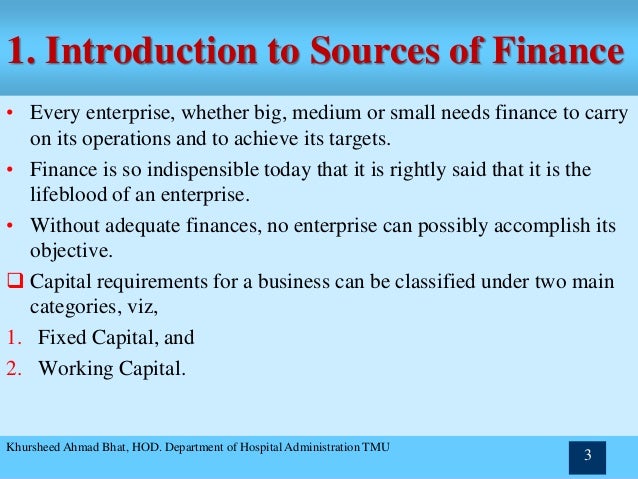 1. Introduction to Sources of Finance

• Every enterprise, whether big, medium or small needs finance to carry on its operations and to achieve its targets.

• Finance is so indispensible today that it is rightly said that it is the lifeblood of an enterprise.

• Without adequate finances, no enterprise can possibly accomplish its objective.

❑ Capital requirements for a business can be classified under two main categories, viz,

1. Fixed Capital, and

2. Working Capital.

Khursheed Ahmad Bhat, HOD. Department of Hospital Administration TMU

3